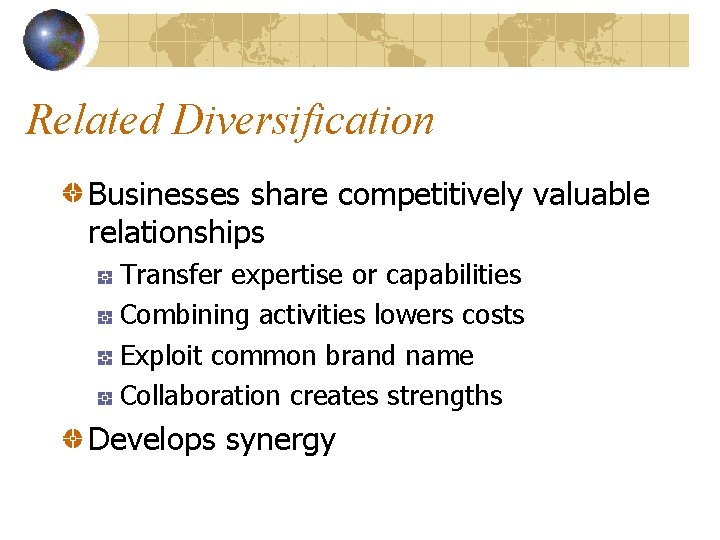 Related Diversification

Businesses share competitively valuable relationships

Transfer expertise or capabilities

Combining activities lowers costs

Exploit common brand name

Collaboration creates strengths

Develops synergy